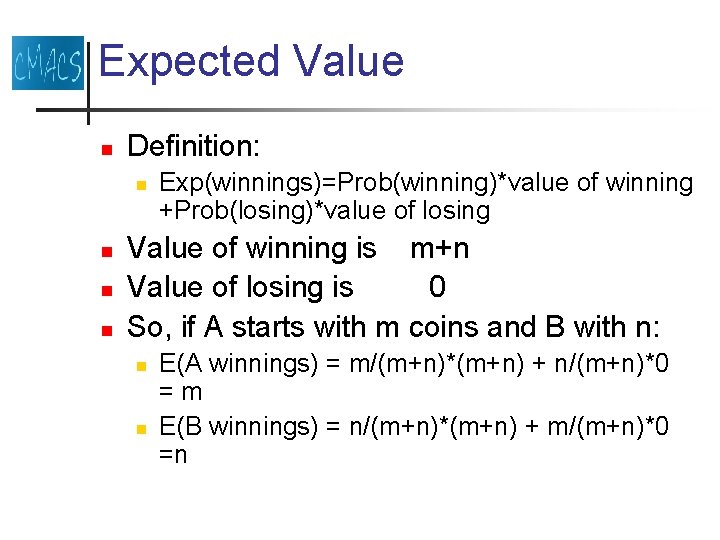 CMACS

Expected Value

Definition:

Exp(winnings)=Prob(winning)*value of winning +Prob(losing)*value of losing

Value of winning is m+n

Value of losing is 0

So, if A starts with m coins and B with n:

E(A winnings) = m/(m+n)*(m+n) + n/(m+n)*0 = m

E(B winnings) = n/(m+n)*(m+n) + m/(m+n)*0 =n